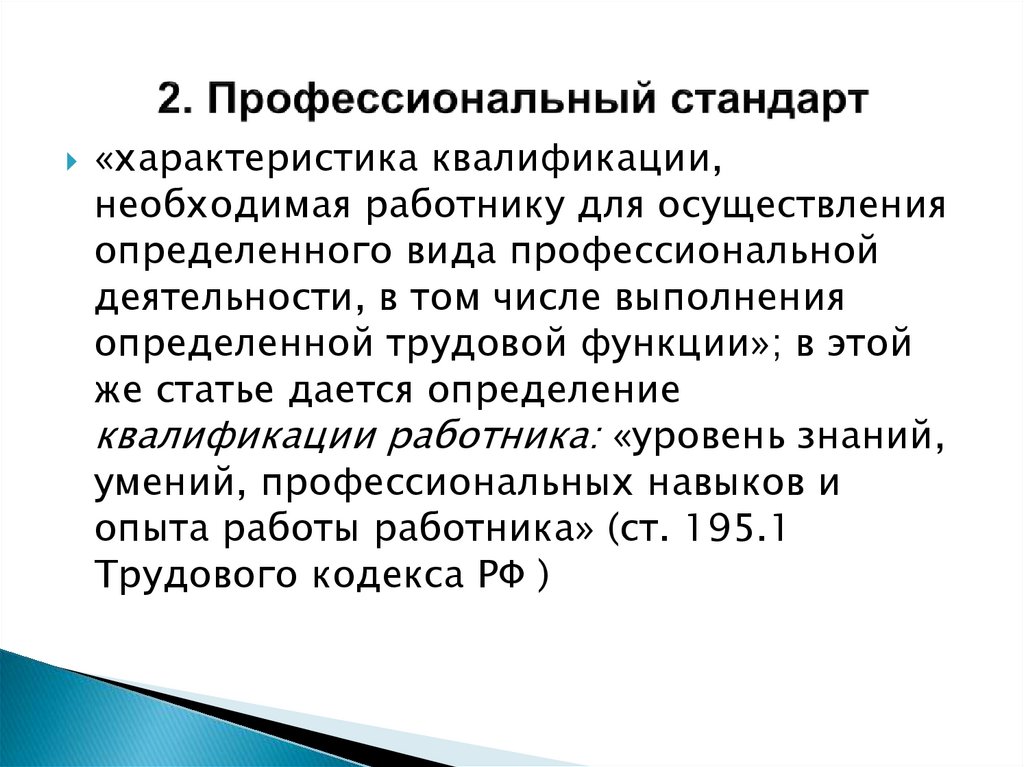 2. Профессиональный стандарт

«характеристика квалификации, необходимая работнику для осуществления определенного вида профессиональной деятельности, в том числе выполнения определенной трудовой функции»; в этой же статье дается определение квалификации работника: «уровень знаний, умений, профессиональных навыков и опыта работы работника» (ст. 195.1 Трудового кодекса РФ )